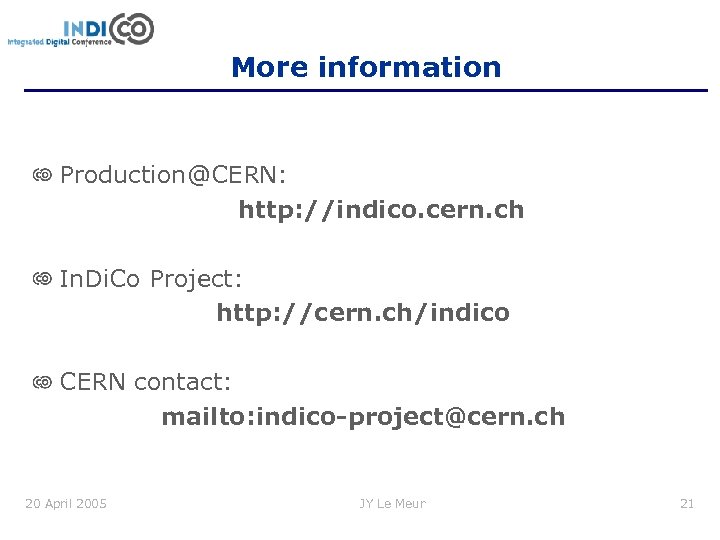 INDICO
Integrated Digital Conference

More information

Production@CERN:
http://indico.cern.ch

InDiCo Project:
http://cern.ch/indico

CERN contact:
mailto:indico-project@cern.ch

20 April 2005 JY Le Meur 21